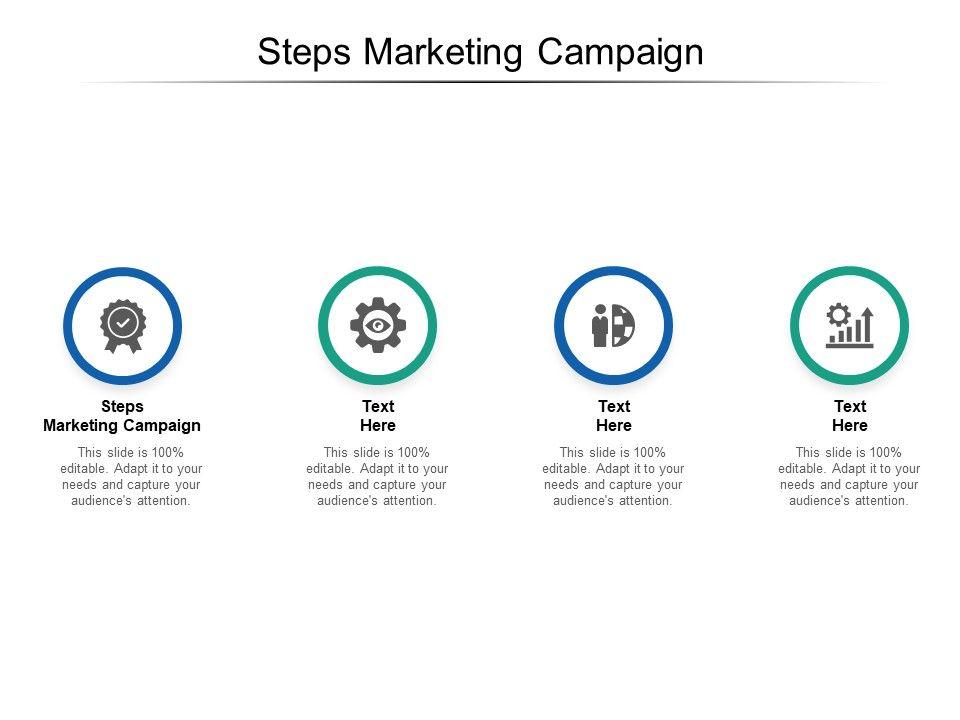 Steps Marketing Campaign

Steps Marketing Campaign

This slide is 100% editable. Adapt it to your needs and capture your audience's attention.

Text Here

This slide is 100% editable. Adapt it to your needs and capture your audience's attention.

Text Here

This slide is 100% editable. Adapt it to your needs and capture your audience's attention.

Text Here

This slide is 100% editable. Adapt it to your needs and capture your audience's attention.